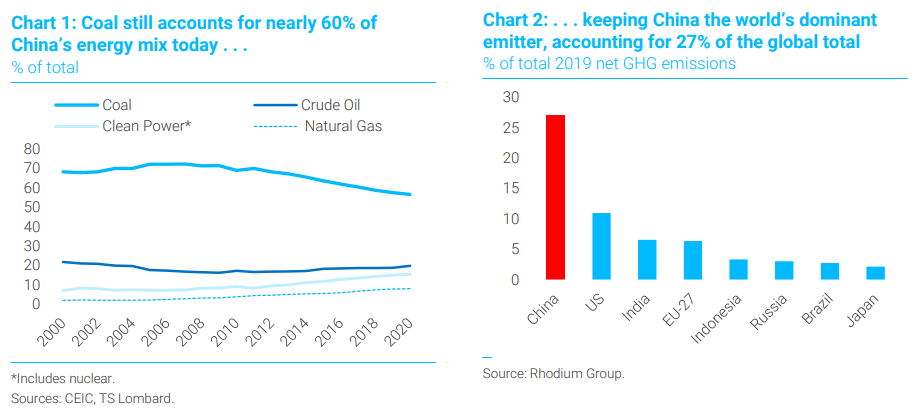 Chart 1: Coal still accounts for nearly 60% of China's energy mix today . . .
% of total

Coal
Crude Oil
Clean Power*
Natural Gas

80
70
60
50
40
30
20
10
0

2000
2002
2004
2006
2008
2010
2012
2014
2016
2018
2020

*Includes nuclear.
Sources: CEIC, TS Lombard.

Chart 2: . . . keeping China the world's dominant emitter, accounting for 27% of the global total
% of total 2019 net GHG emissions

30
25
20
15
10
5
0

China
US
India
EU-27
Indonesia
Russia
Brazil
Japan

Source: Rhodium Group.